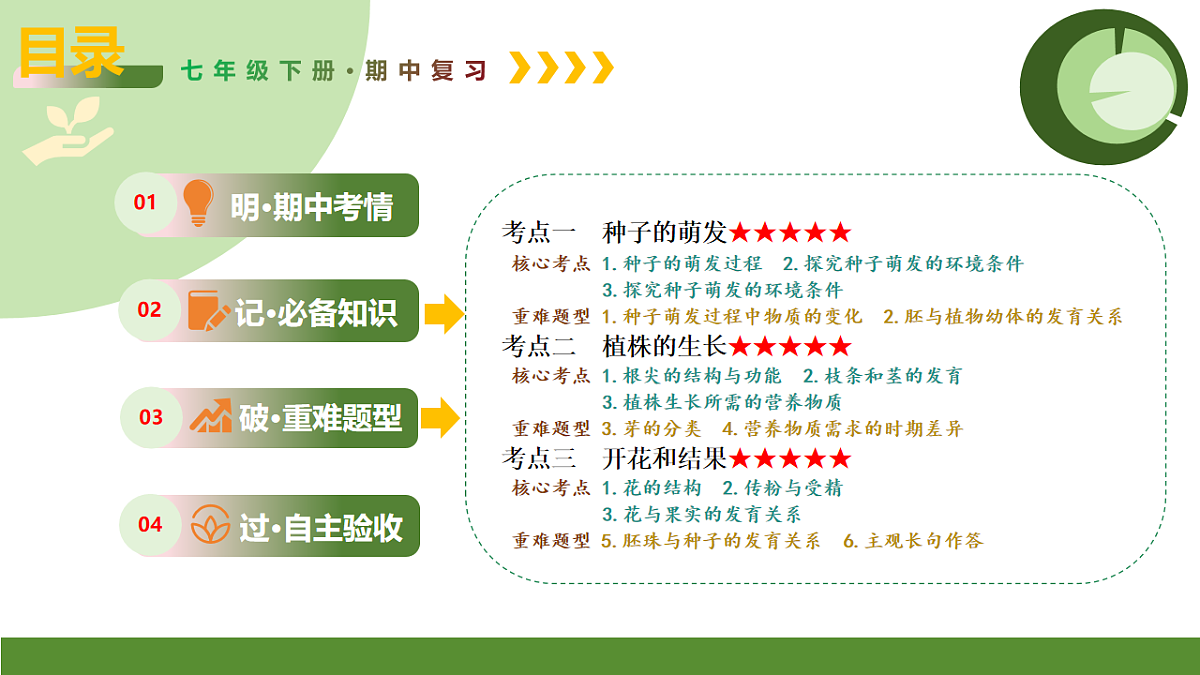 目录
七年级下册·期中复习

01 明·期中考情
02 记·必备知识
03 破·重难题型
04 过·自主验收

考点一 种子的萌发★★★★★
核心考点 1. 种子的萌发过程 2. 探究种子萌发的环境条件
3. 探究种子萌发的环境条件
重难题型 1. 种子萌发过程中物质的变化 2. 胚与植物幼体的发育关系
考点二 植株的生长★★★★★
核心考点 1. 根尖的结构与功能 2. 枝条和茎的发育
3. 植株生长所需的营养物质
重难题型 3. 芽的分类 4. 营养物质需求的时期差异
考点三 开花和结果★★★★★
核心考点 1. 花的结构 2. 传粉与受精
3. 花与果实的发育关系
重难题型 5. 胚珠与种子的发育关系 6. 主观长句作答